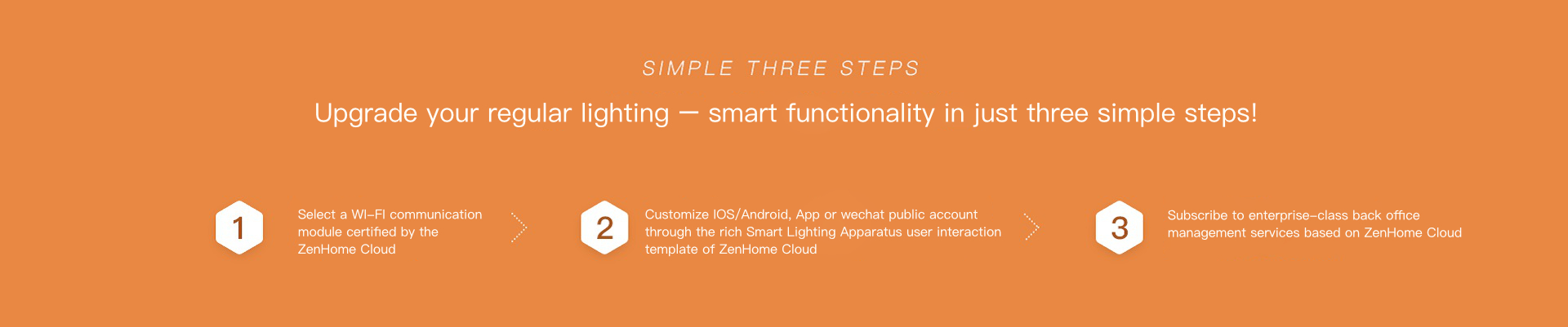 SIMPLE THREE STEPS

Upgrade your regular lighting — smart functionality in just three simple steps!

1

Select a WI-FI communication module certified by the ZenHome Cloud

2

Customize IOS/Android, App or wechat public account through the rich Smart Lighting Apparatus user interaction template of ZenHome Cloud

3

Subscribe to enterprise-class back office management services based on ZenHome Cloud